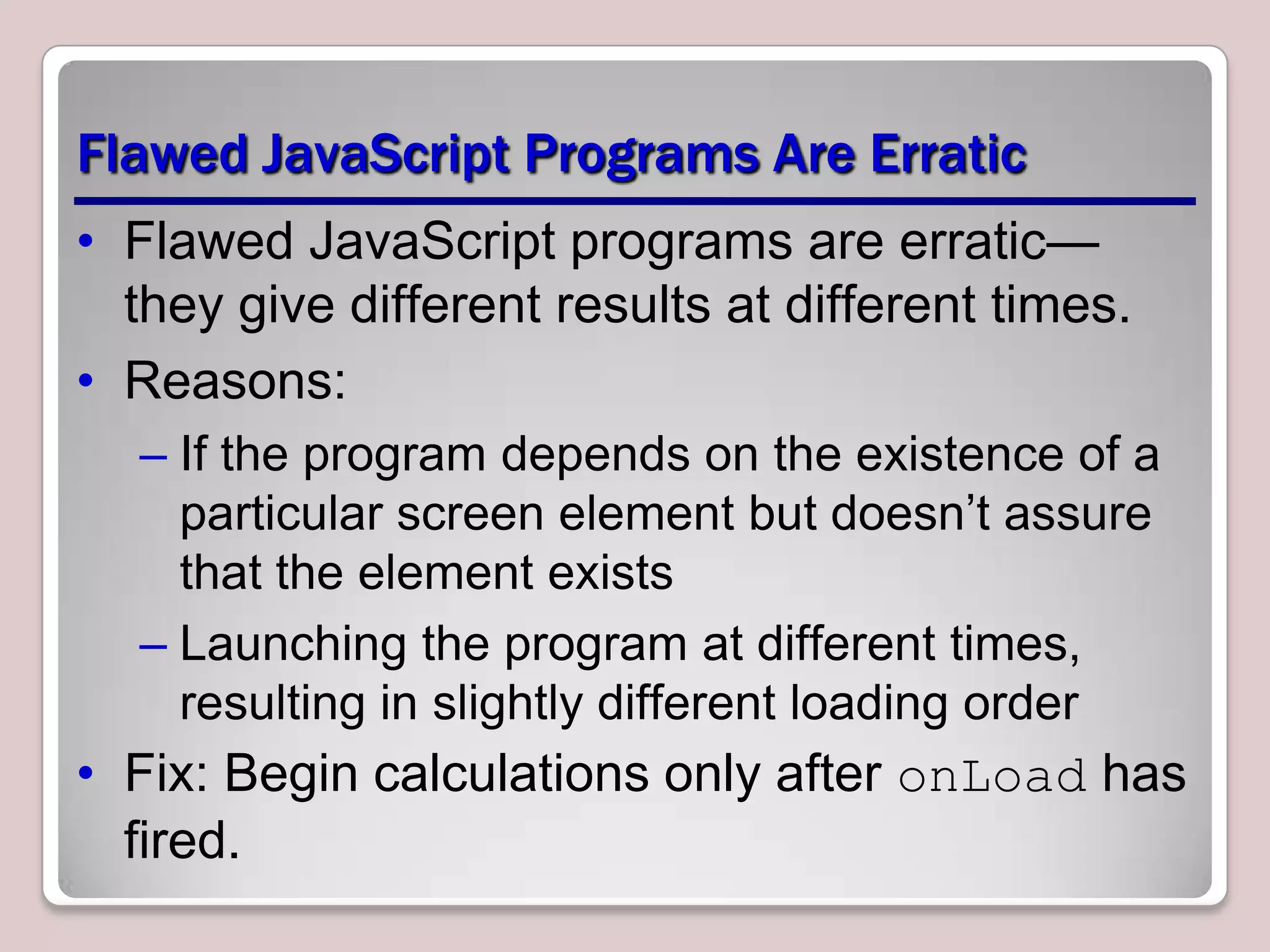 Flawed JavaScript Programs Are Erratic

• Flawed JavaScript programs are erratic—they give different results at different times.
• Reasons:
– If the program depends on the existence of a particular screen element but doesn’t assure that the element exists
– Launching the program at different times, resulting in slightly different loading order
• Fix: Begin calculations only after onLoad has fired.